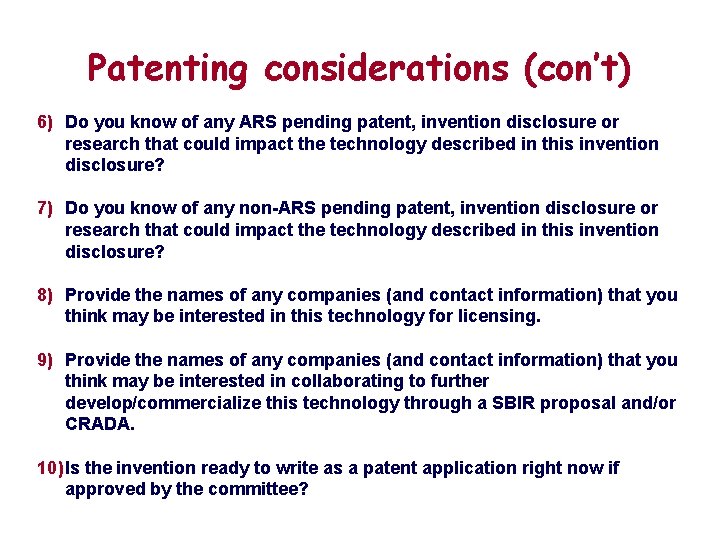 Patenting considerations (con't)

6) Do you know of any ARS pending patent, invention disclosure or research that could impact the technology described in this invention disclosure?

7) Do you know of any non-ARS pending patent, invention disclosure or research that could impact the technology described in this invention disclosure?

8) Provide the names of any companies (and contact information) that you think may be interested in this technology for licensing.

9) Provide the names of any companies (and contact information) that you think may be interested in collaborating to further develop/commercialize this technology through a SBIR proposal and/or CRADA.

10)Is the invention ready to write as a patent application right now if approved by the committee?